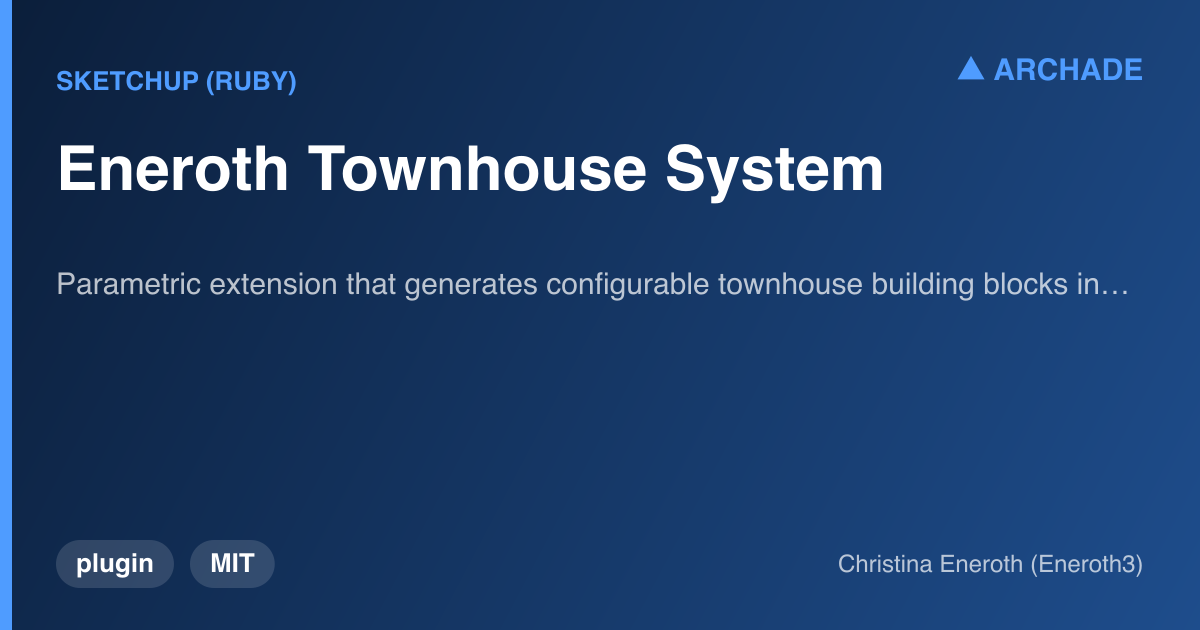 SKETCHUP (RUBY)

▲ ARCHADE

Eneroth Townhouse System

Parametric extension that generates configurable townhouse building blocks in…

plugin

MIT

Christina Eneroth (Eneroth3)